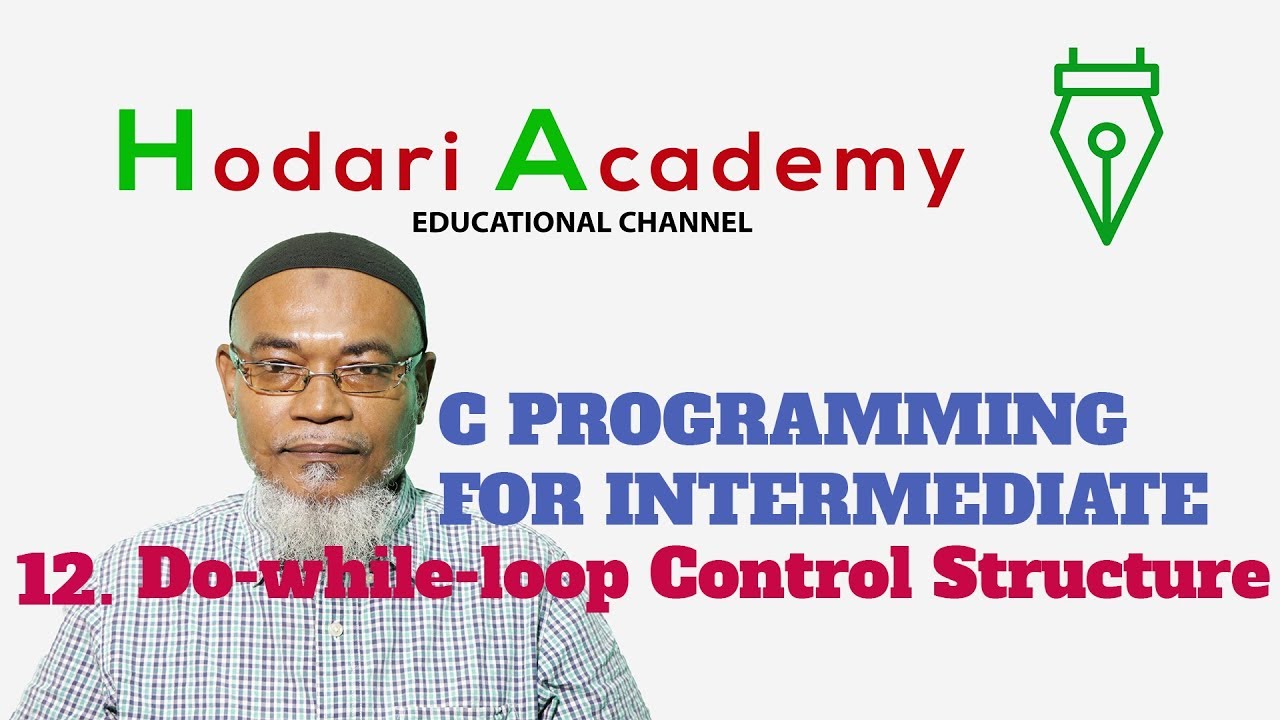 Hodari Academy
EDUCATIONAL CHANNEL

C PROGRAMMING
FOR INTERMEDIATE
12. Do-while-loop Control Structure